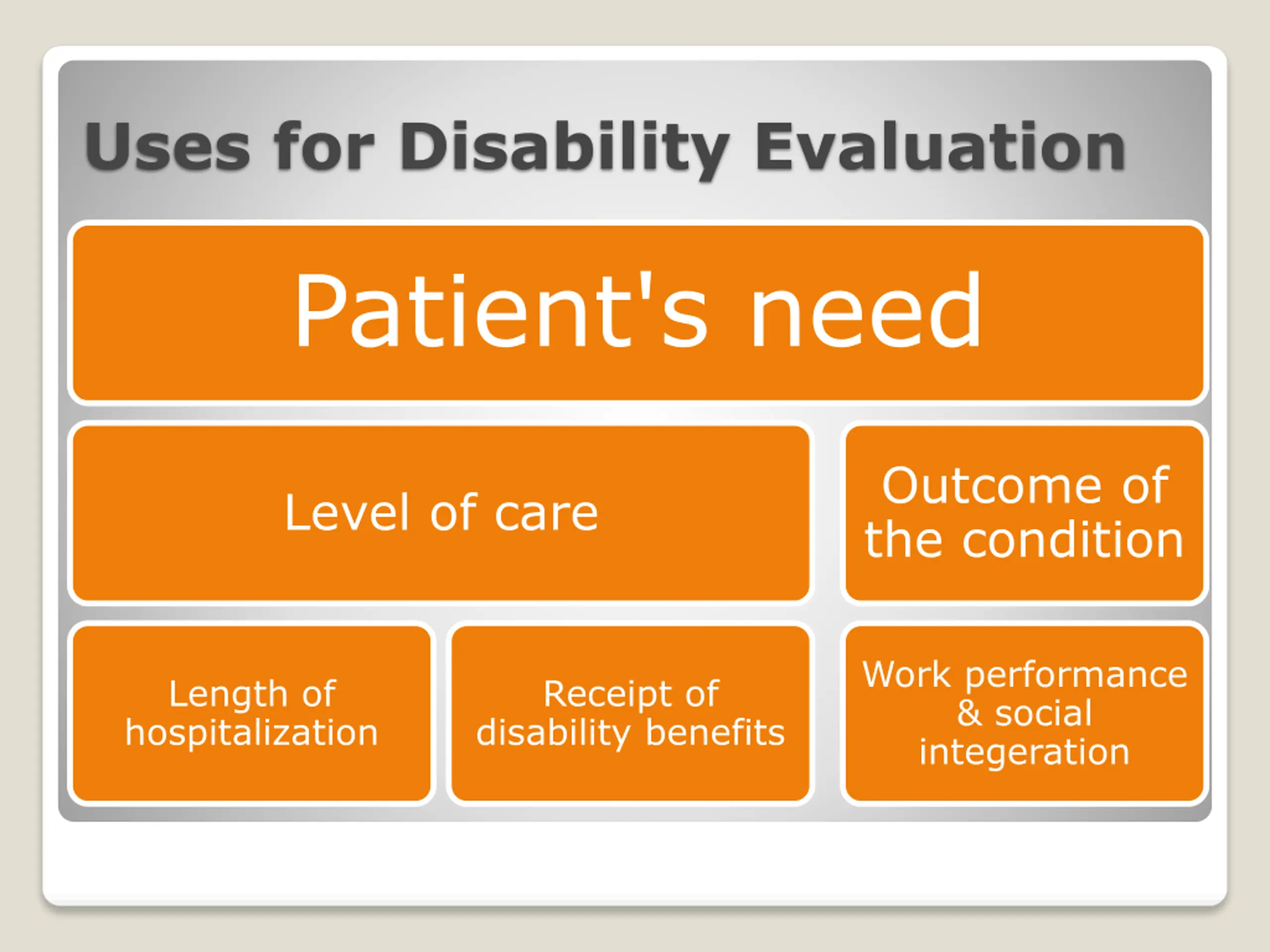 Uses for Disability Evaluation

Patient's need

Level of care

Outcome of the condition

Length of hospitalization

Receipt of disability benefits

Work performance & social integeration